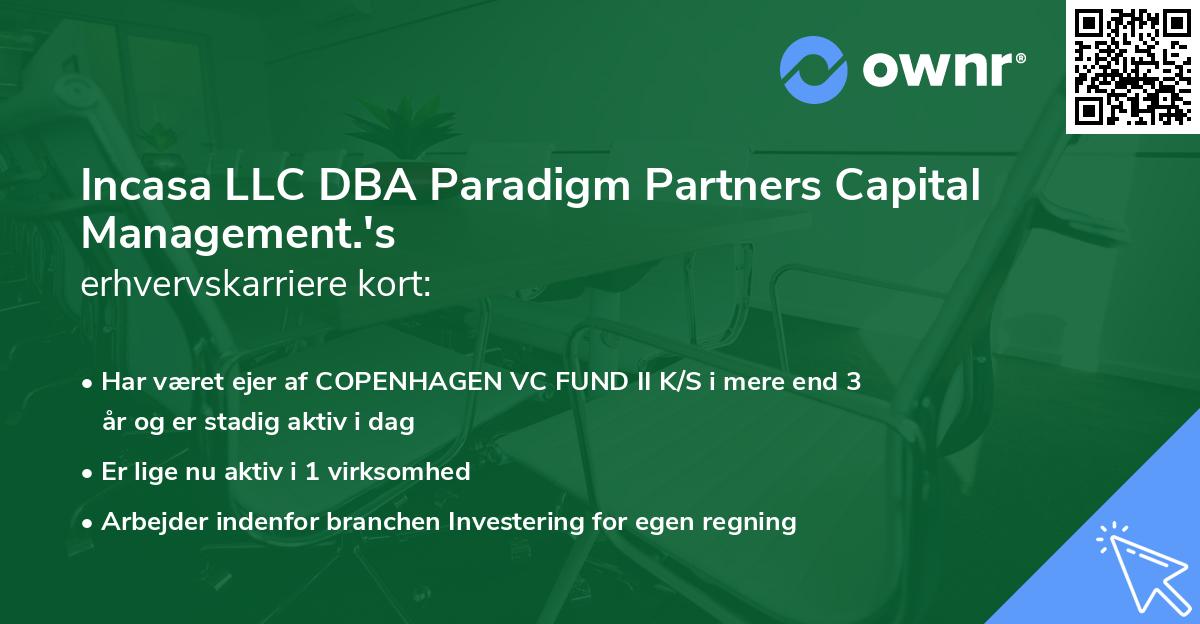 ownr®

Incasa LLC DBA Paradigm Partners Capital Management.'s
erhvervskarriere kort:

• Har været ejer af COPENHAGEN VC FUND II K/S i mere end 3 år og er stadig aktiv i dag
• Er lige nu aktiv i 1 virksomhed
• Arbejder indenfor branchen Investering for egen regning